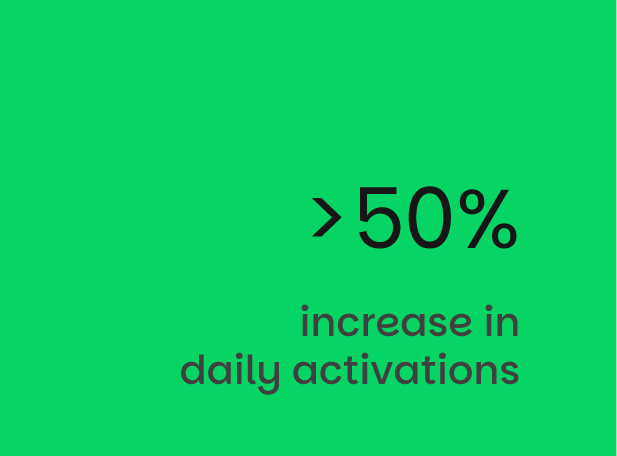 >50%

increase in daily activations